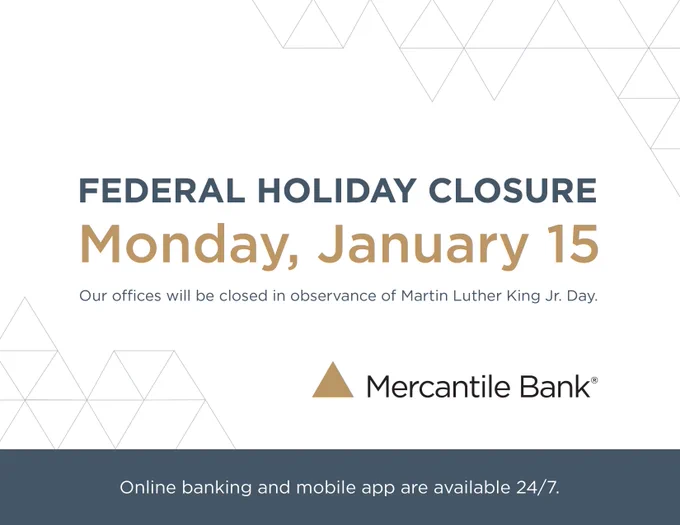 FEDERAL HOLIDAY CLOSURE
Monday, January 15

Our offices will be closed in observance of Martin Luther King Jr. Day.

Mercantile Bank®

Online banking and mobile app are available 24/7.